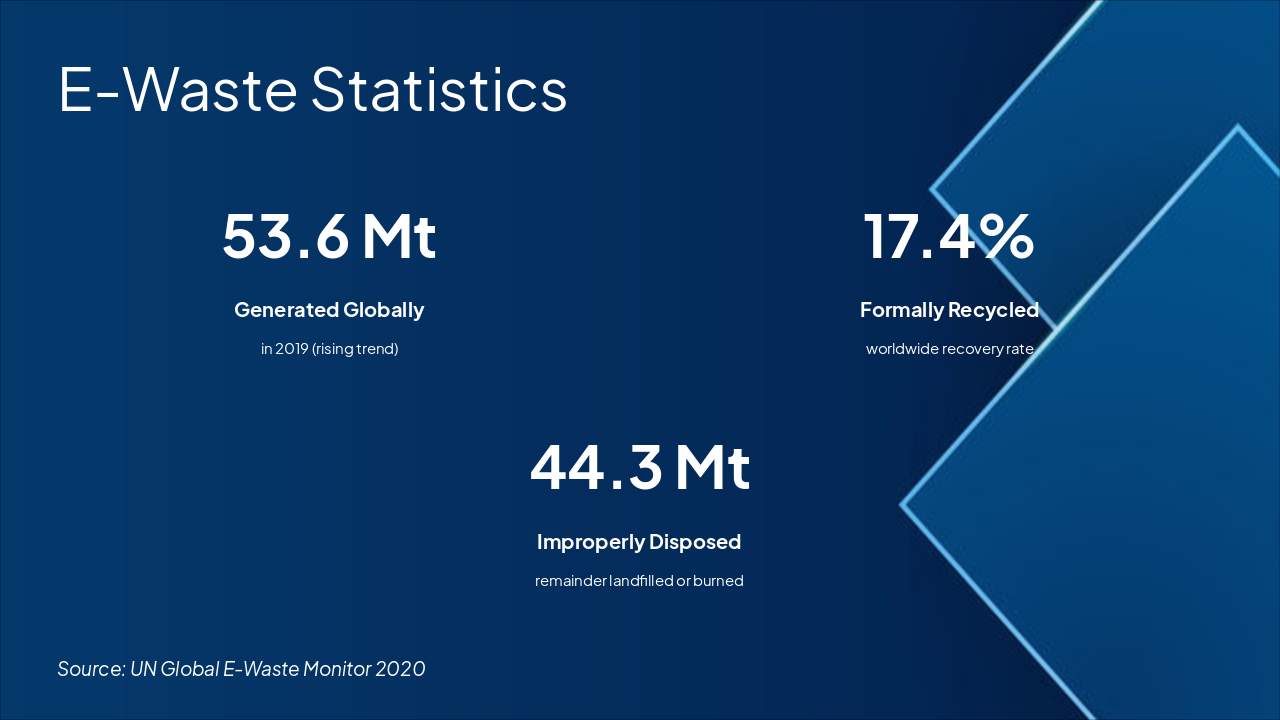 E-Waste Statistics

53.6 Mt

Generated Globally

in 2019 (rising trend)

17.4%

Formally Recycled

worldwide recovery rate

44.3 Mt

Improperly Disposed

remainder landfilled or burned

Source: UN Global E-Waste Monitor 2020